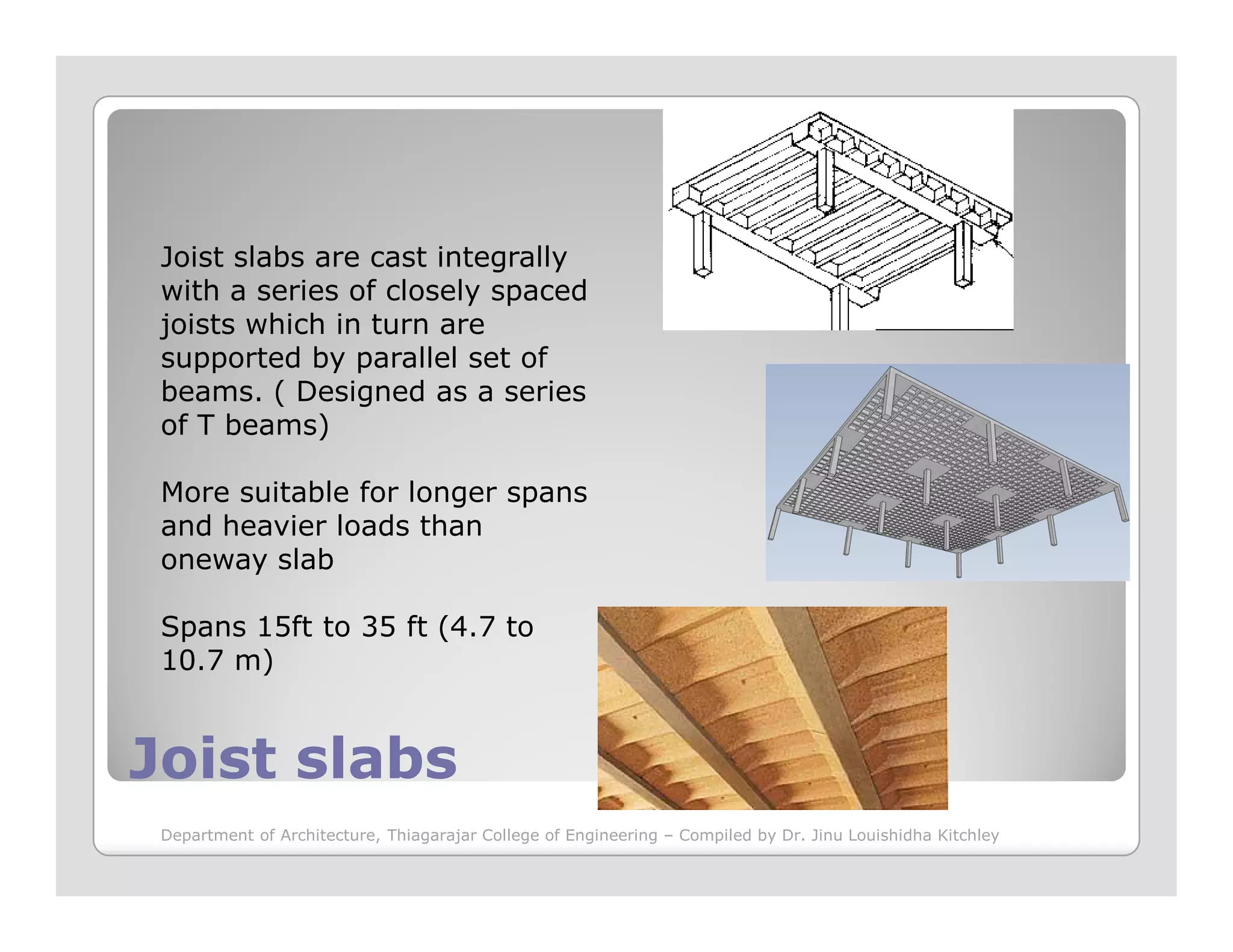 Joist slabs are cast integrally with a series of closely spaced joists which in turn are supported by parallel set of beams. ( Designed as a series of T beams)

More suitable for longer spans and heavier loads than oneway slab

Spans 15ft to 35 ft (4.7 to 10.7 m)

Joist slabs

Department of Architecture, Thiagarajar College of Engineering – Compiled by Dr. Jinu Louishidha Kitchley